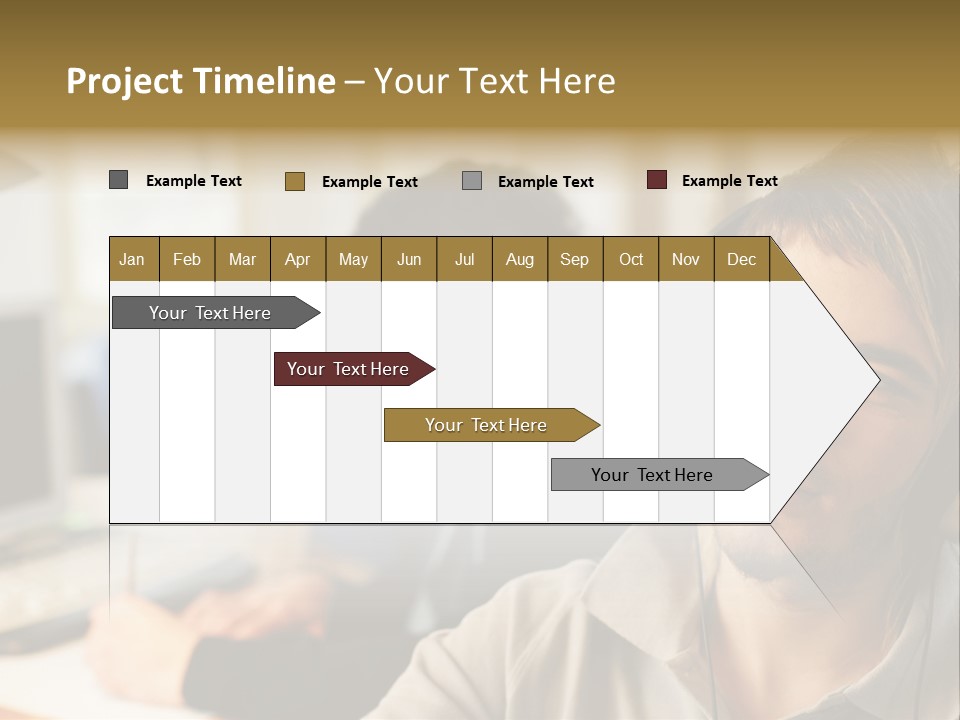 Project Timeline – Your Text Here

Example Text
Example Text
Example Text
Example Text

| Jan | Feb | Mar | Apr | May | Jun | Jul | Aug | Sep | Oct | Nov | Dec |
|---|---|---|---|---|---|---|---|---|---|---|---|

Your Text Here

Your Text Here

Your Text Here

Your Text Here